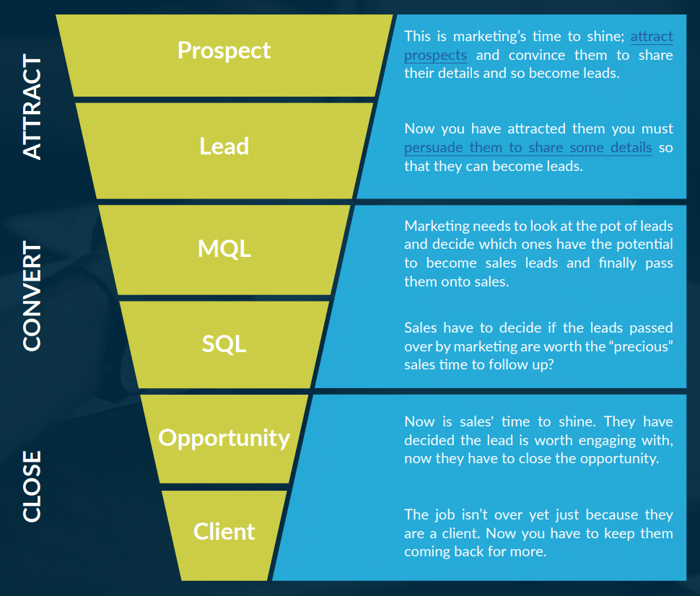 ATTRACT

Prospect

This is marketing's time to shine; attract prospects and convince them to share their details and so become leads.

Lead

Now you have attracted them you must persuade them to share some details so that they can become leads.

CONVERT

MQL

Marketing needs to look at the pot of leads and decide which ones have the potential to become sales leads and finally pass them onto sales.

SQL

Sales have to decide if the leads passed over by marketing are worth the "precious" sales time to follow up?

CLOSE

Opportunity

Now is sales' time to shine. They have decided the lead is worth engaging with, now they have to close the opportunity.

Client

The job isn't over yet just because they are a client. Now you have to keep them coming back for more.